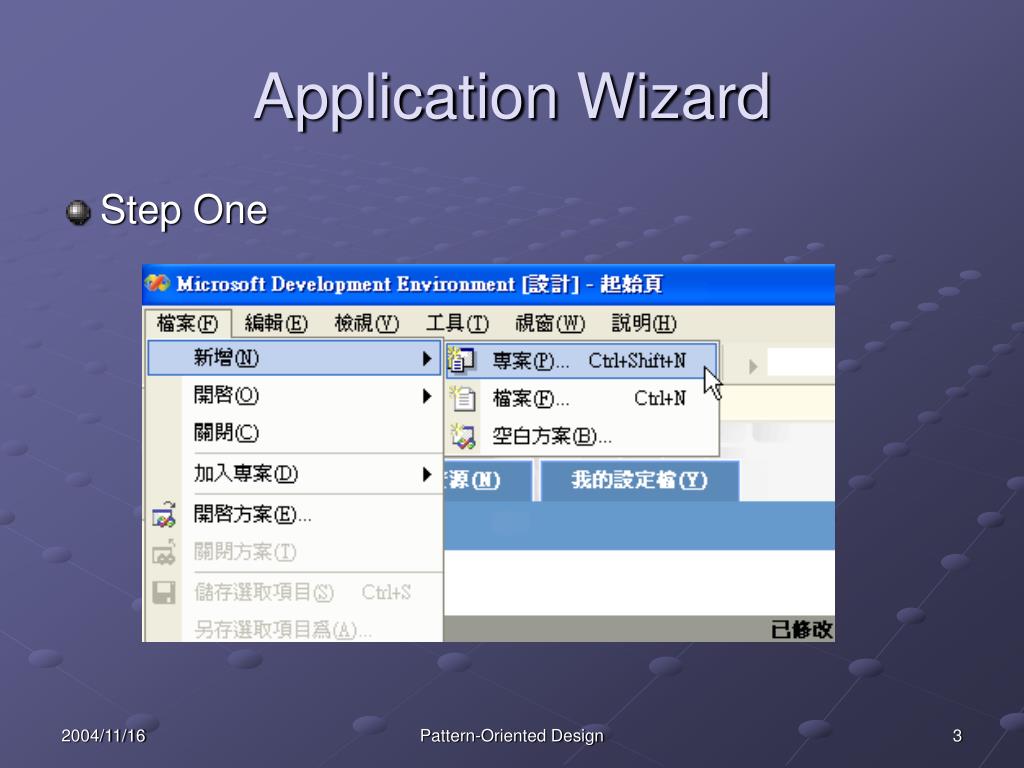 Application Wizard

Step One

Microsoft Development Environment [設計] - 起始頁

檔案(F) 編輯(E) 檢視(V) 工具(T) 視窗(W) 說明(H)

新增(N)
開啟(O)
關閉(C)
加入專案(D)
開啟方案(E)...
關閉方案(T)
儲存選取項目(S) Ctrl+S
另存選取項目為(A)...

專案(P)... Ctrl+Shift+N
檔案(F)... Ctrl+N
空白方案(B)...

源(N)
我的設定檔(Y)

已修改

2004/11/16
Pattern-Oriented Design
3